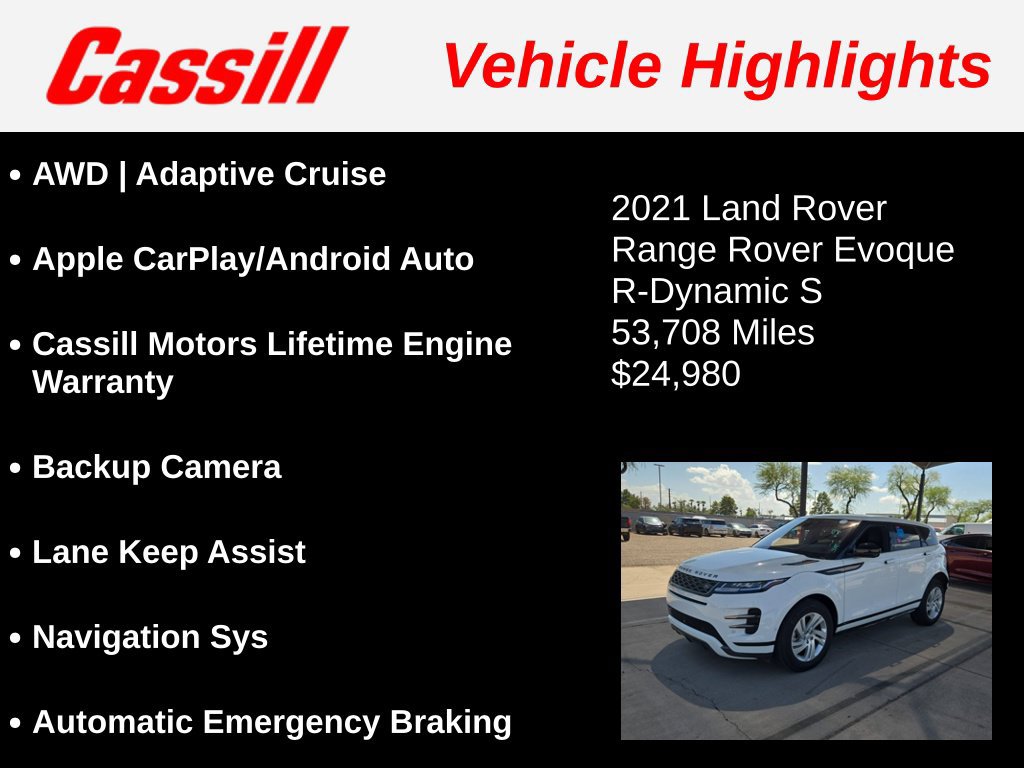 Cassill

Vehicle Highlights

• AWD | Adaptive Cruise

• Apple CarPlay/Android Auto

• Cassill Motors Lifetime Engine Warranty

• Backup Camera

• Lane Keep Assist

• Navigation Sys

• Automatic Emergency Braking

2021 Land Rover
Range Rover Evoque
R-Dynamic S
53,708 Miles
$24,980